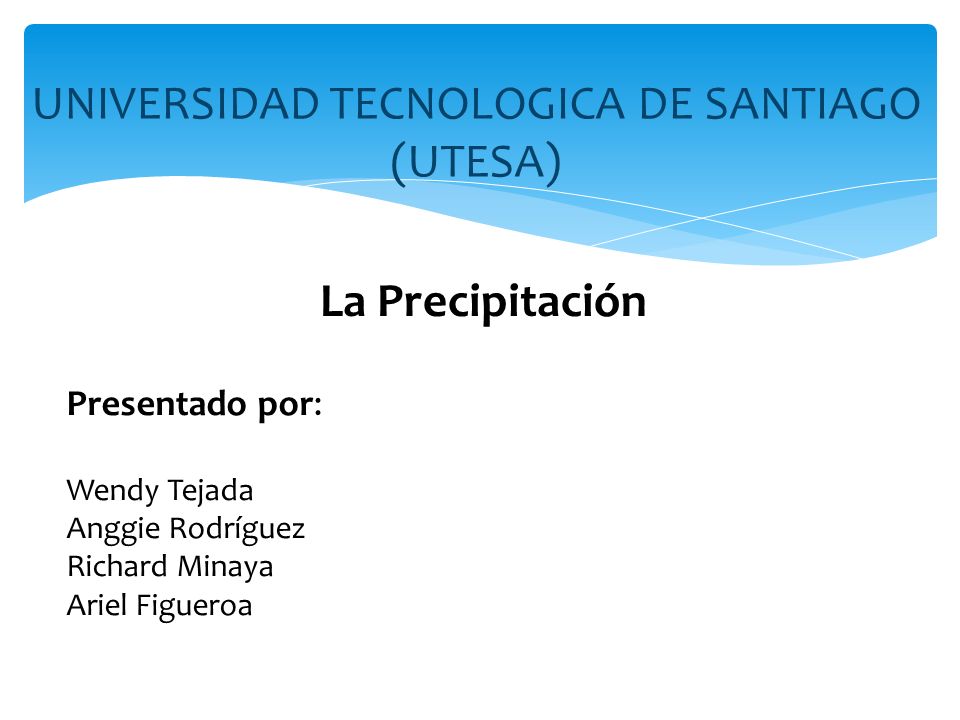 UNIVERSIDAD TECNOLOGICA DE SANTIAGO (UTESA)

La Precipitación

Presentado por:

Wendy Tejada
Anggie Rodríguez
Richard Minaya
Ariel Figueroa